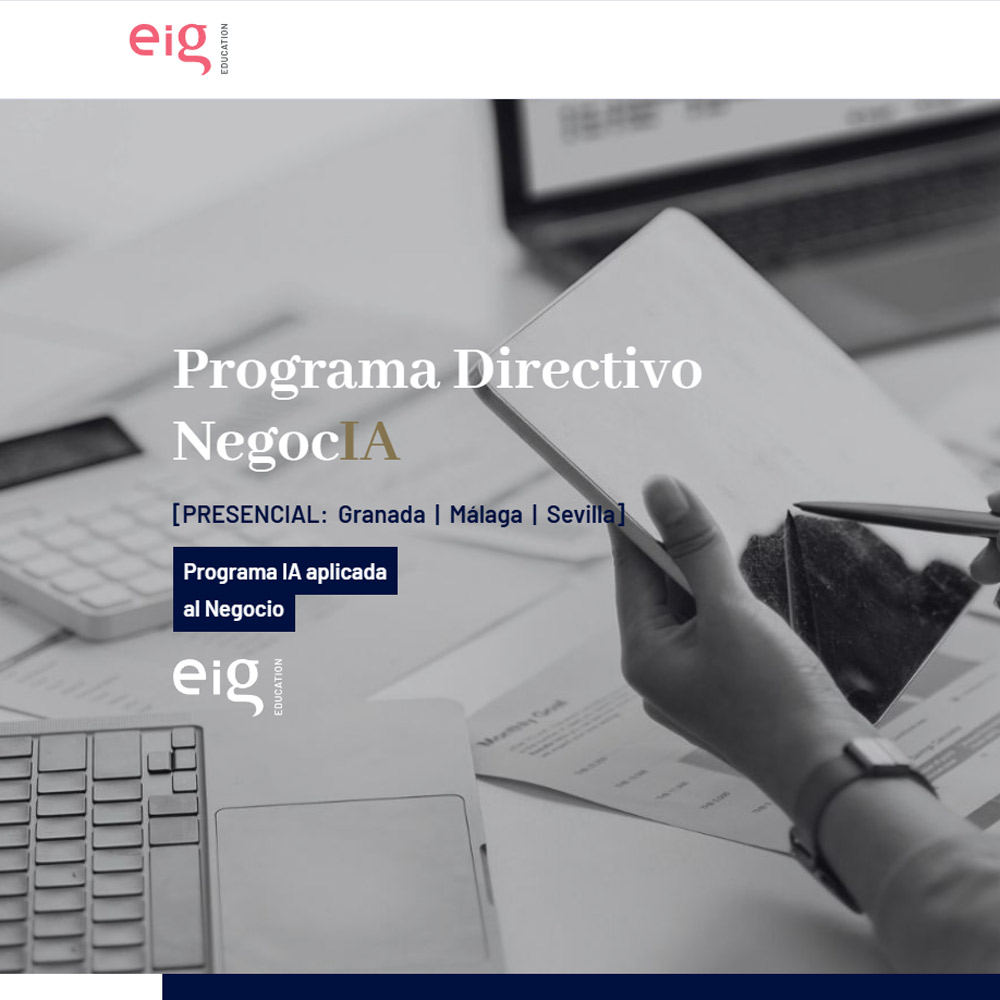 eig EDUCATION

Programa Directivo NegocIA

[PRESENCIAL: Granada | Málaga | Sevilla]

Programa IA aplicada al Negocio

eig EDUCATION